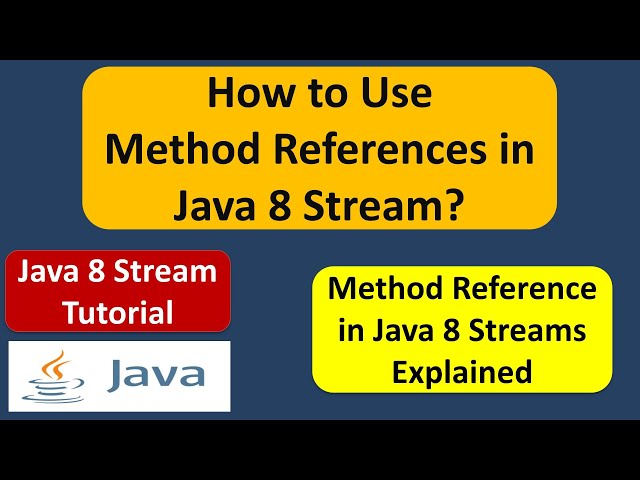 How to Use
Method References in
Java 8 Stream?

Java 8 Stream Tutorial

Java

Method Reference in Java 8 Streams Explained